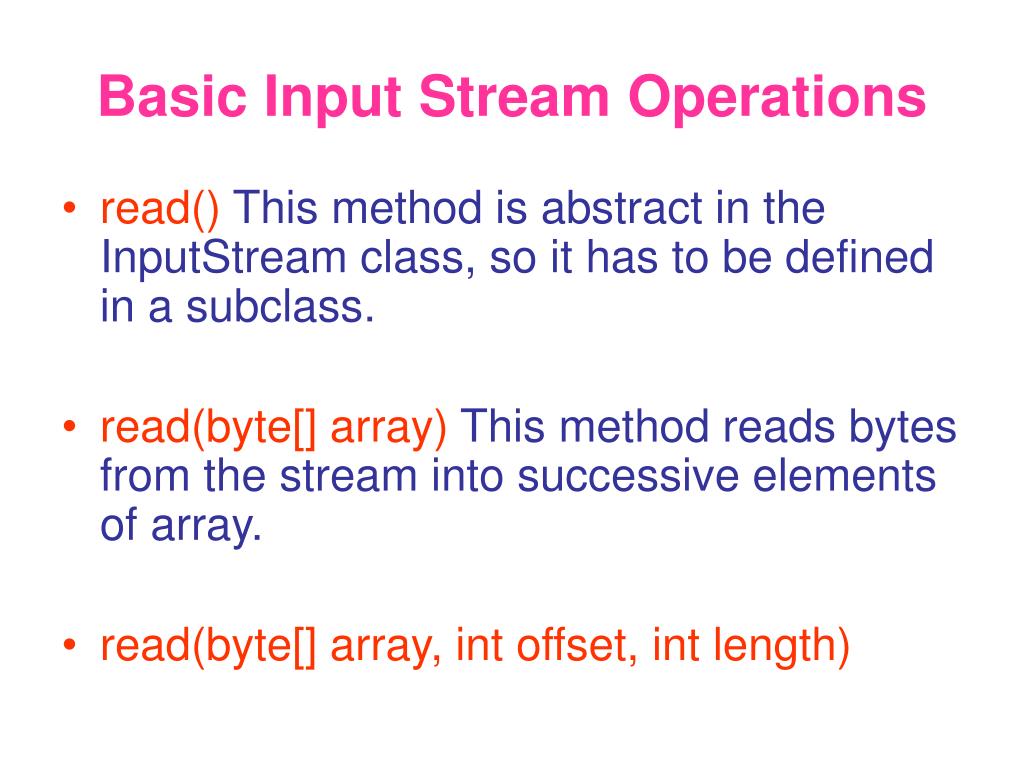 Basic Input Stream Operations

• read() This method is abstract in the InputStream class, so it has to be defined in a subclass.

• read(byte[] array) This method reads bytes from the stream into successive elements of array.

• read(byte[] array, int offset, int length)